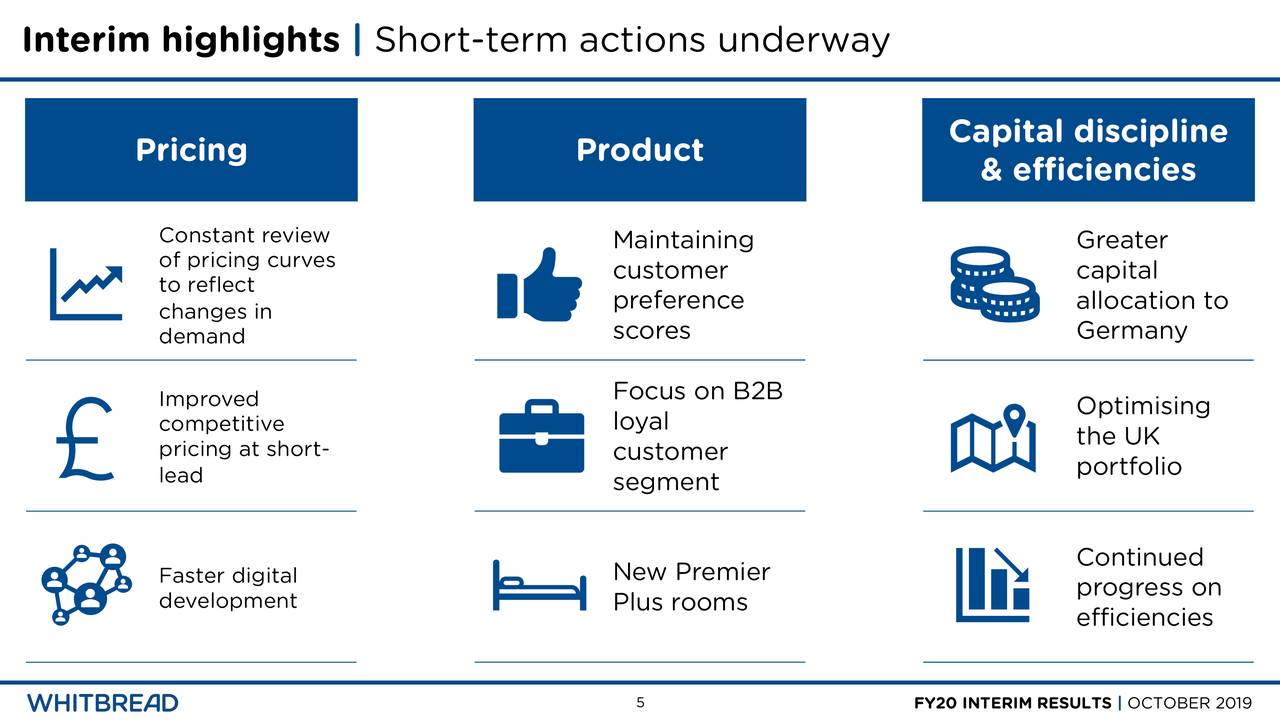 Interim highlights | Short-term actions underway

Pricing

Constant review of pricing curves to reflect changes in demand

Improved competitive pricing at short-lead

Faster digital development

Product

Maintaining customer preference scores

Focus on B2B loyal customer segment

New Premier Plus rooms

Capital discipline & efficiencies

Greater capital allocation to Germany

Optimising the UK portfolio

Continued progress on efficiencies

WHITBREAD

5

FY20 INTERIM RESULTS | OCTOBER 2019